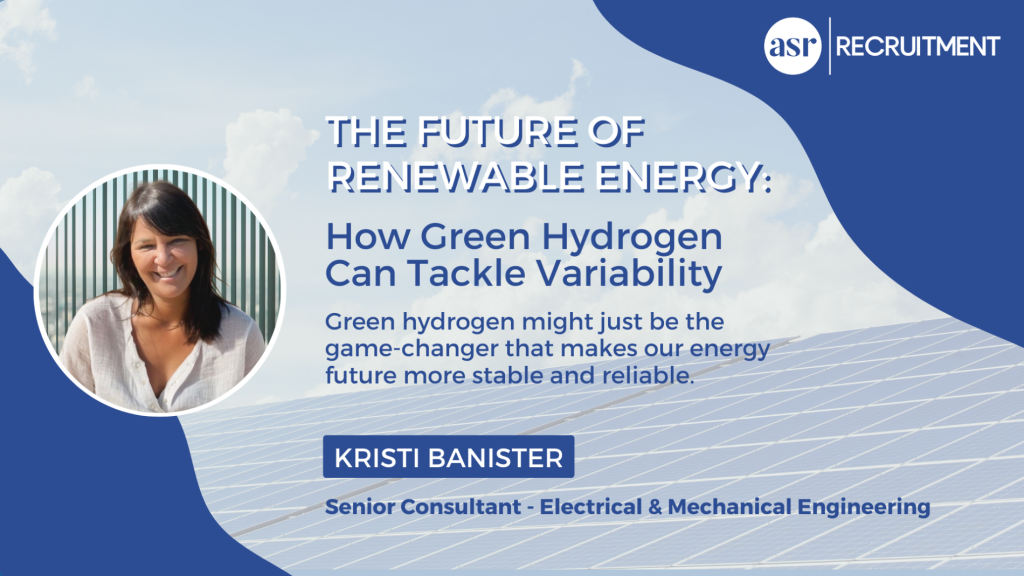 asr RECRUITMENT

THE FUTURE OF RENEWABLE ENERGY:

How Green Hydrogen Can Tackle Variability

Green hydrogen might just be the game-changer that makes our energy future more stable and reliable.

KRISTI BANISTER

Senior Consultant - Electrical & Mechanical Engineering